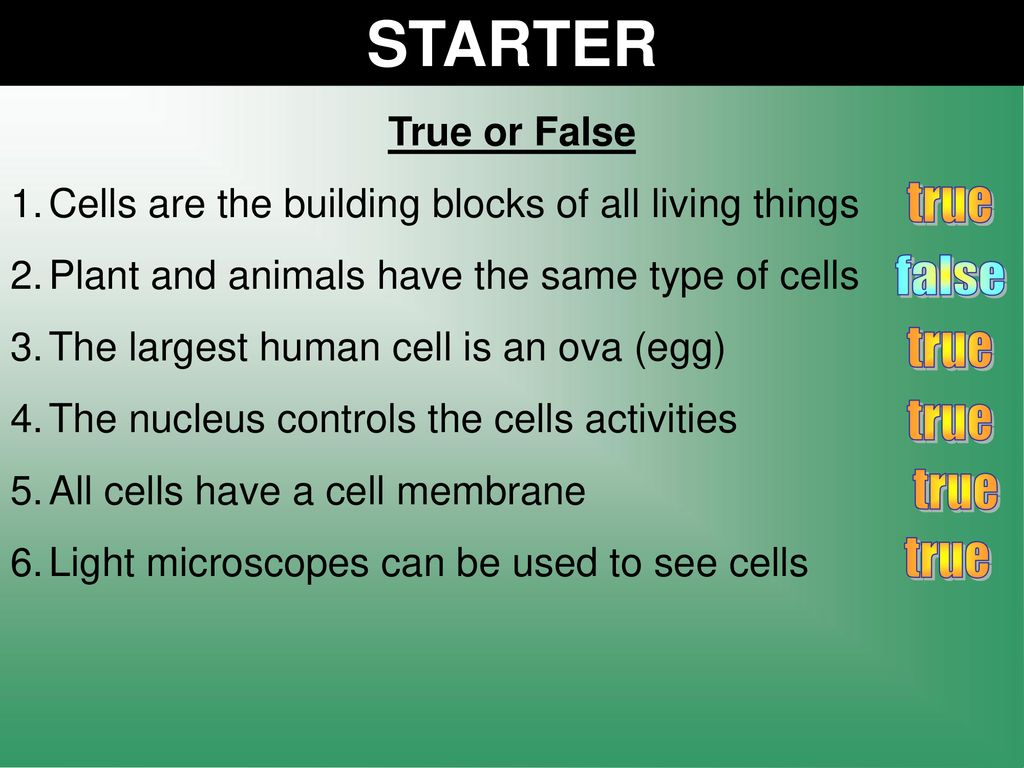 STARTER

True or False

1. Cells are the building blocks of all living things true
2. Plant and animals have the same type of cells false
3. The largest human cell is an ova (egg) true
4. The nucleus controls the cells activities true
5. All cells have a cell membrane true
6. Light microscopes can be used to see cells true